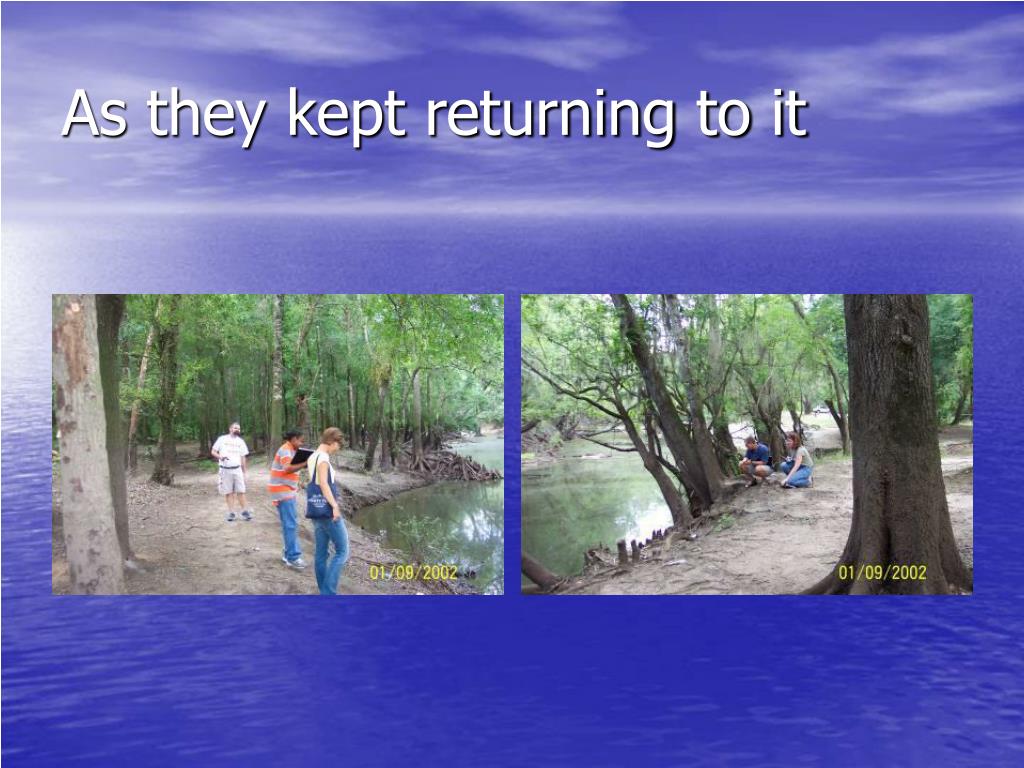 As they kept returning to it

01/09/2002

01/09/2002